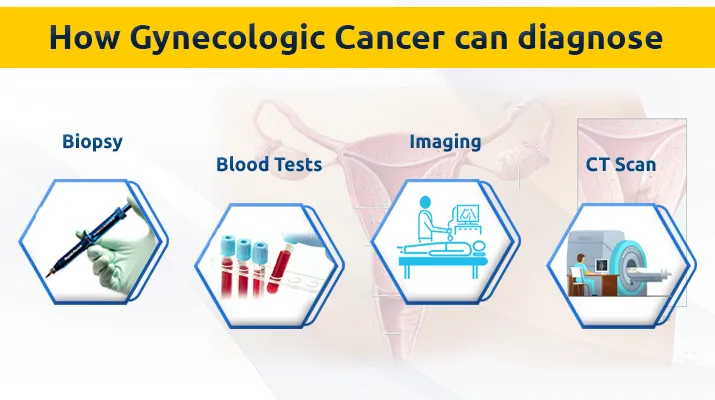 How Gynecologic Cancer can diagnose

Biopsy

Blood Tests

Imaging

CT Scan